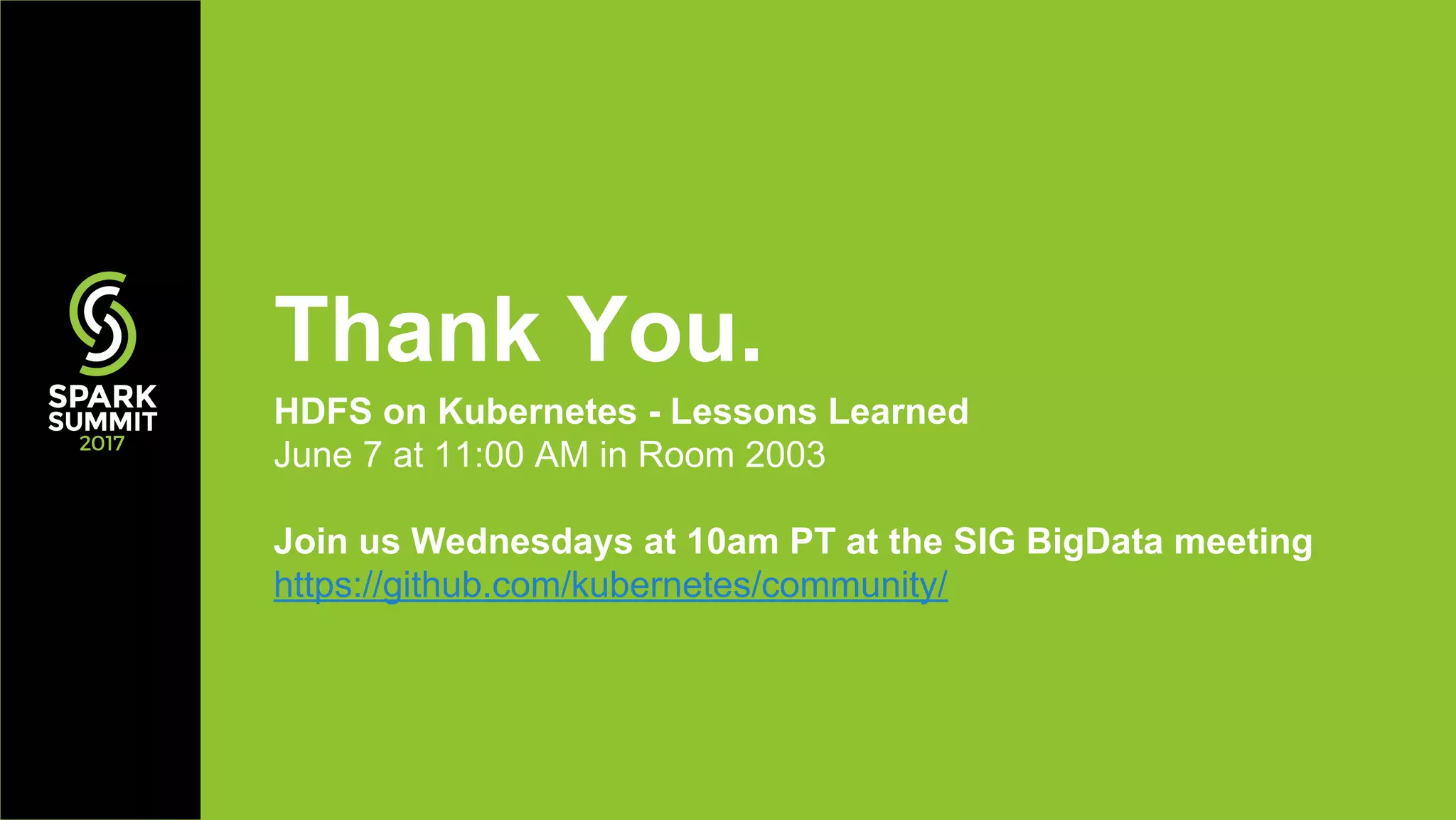 SPARK SUMMIT 2017

Thank You.

HDFS on Kubernetes - Lessons Learned
June 7 at 11:00 AM in Room 2003

Join us Wednesdays at 10am PT at the SIG BigData meeting
https://github.com/kubernetes/community/